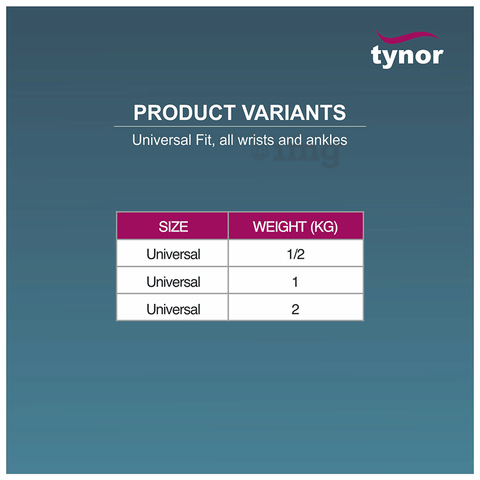 tynor

PRODUCT VARIANTS

Universal Fit, all wrists and ankles

©1mg

| SIZE | WEIGHT (KG) |
|---|---|
| Universal | 1/2 |
| Universal | 1 |
| Universal | 2 |